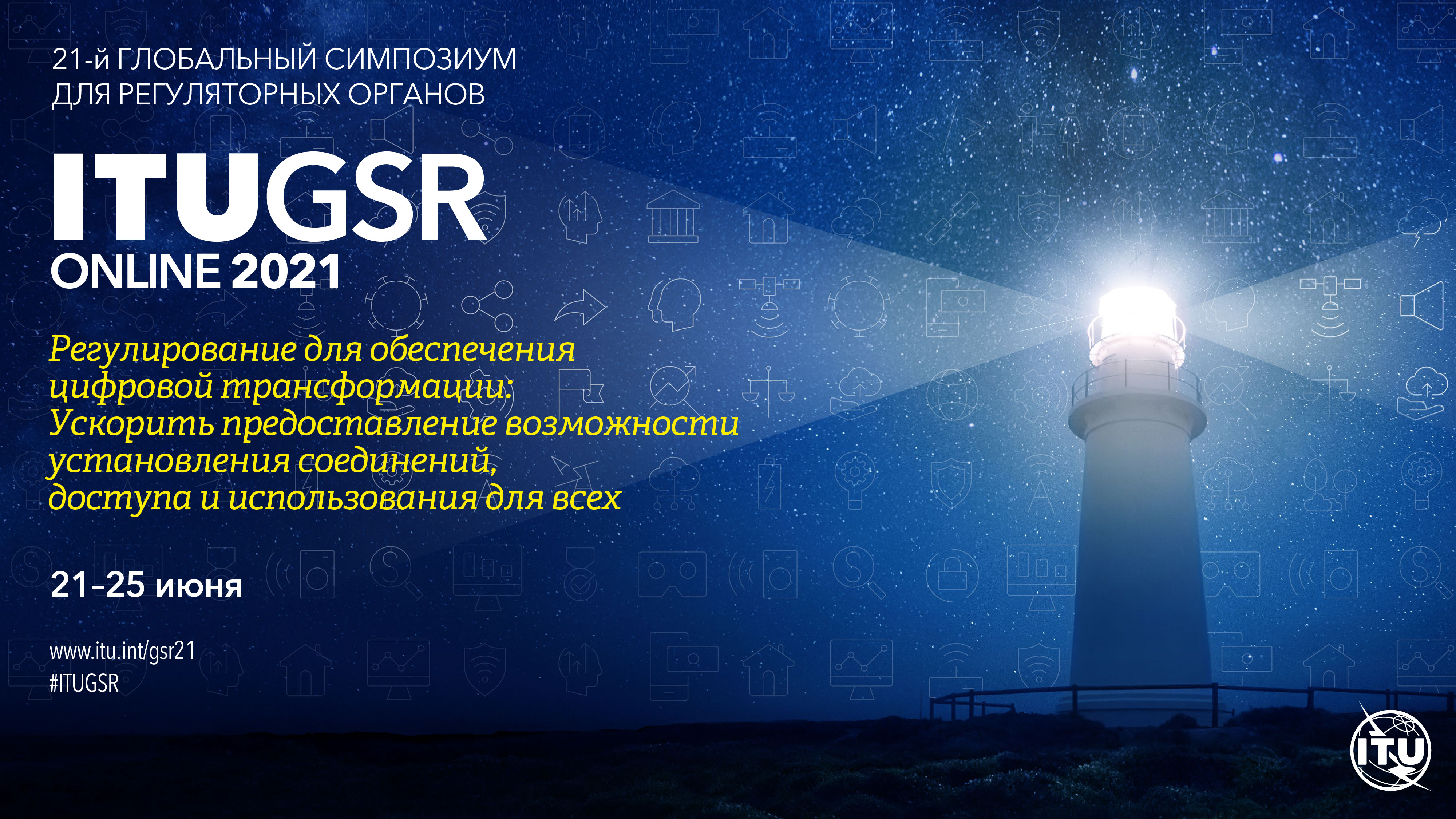 21-й ГЛОБАЛЬНЫЙ СИМПОЗИУМ ДЛЯ РЕГУЛЯТОРНЫХ ОРГАНОВ

ITUGSR
ONLINE 2021

Регулирование для обеспечения цифровой трансформации: Ускорить предоставление возможности установления соединений, доступа и использования для всех

21–25 июня

www.itu.int/gsr21
#ITUGSR

ITU